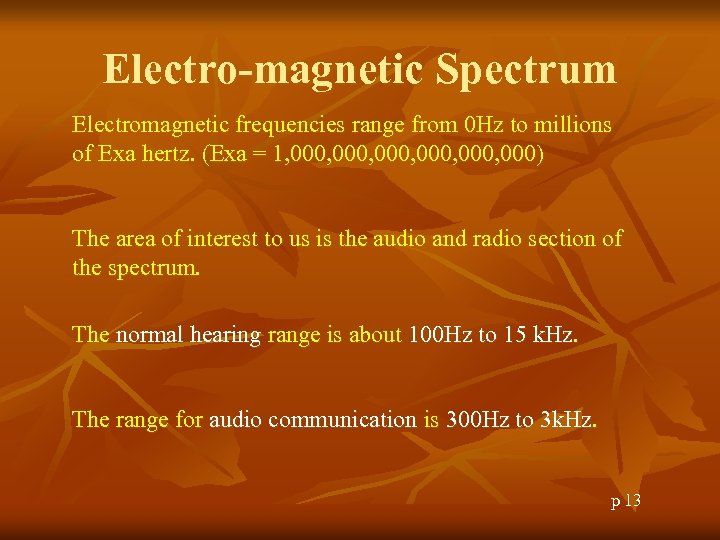 Electro-magnetic Spectrum

Electromagnetic frequencies range from 0Hz to millions of Exa hertz. (Exa = 1,000,000,000,000,000,000)

The area of interest to us is the audio and radio section of the spectrum.

The normal hearing range is about 100Hz to 15 kHz.

The range for audio communication is 300Hz to 3kHz.

p 13